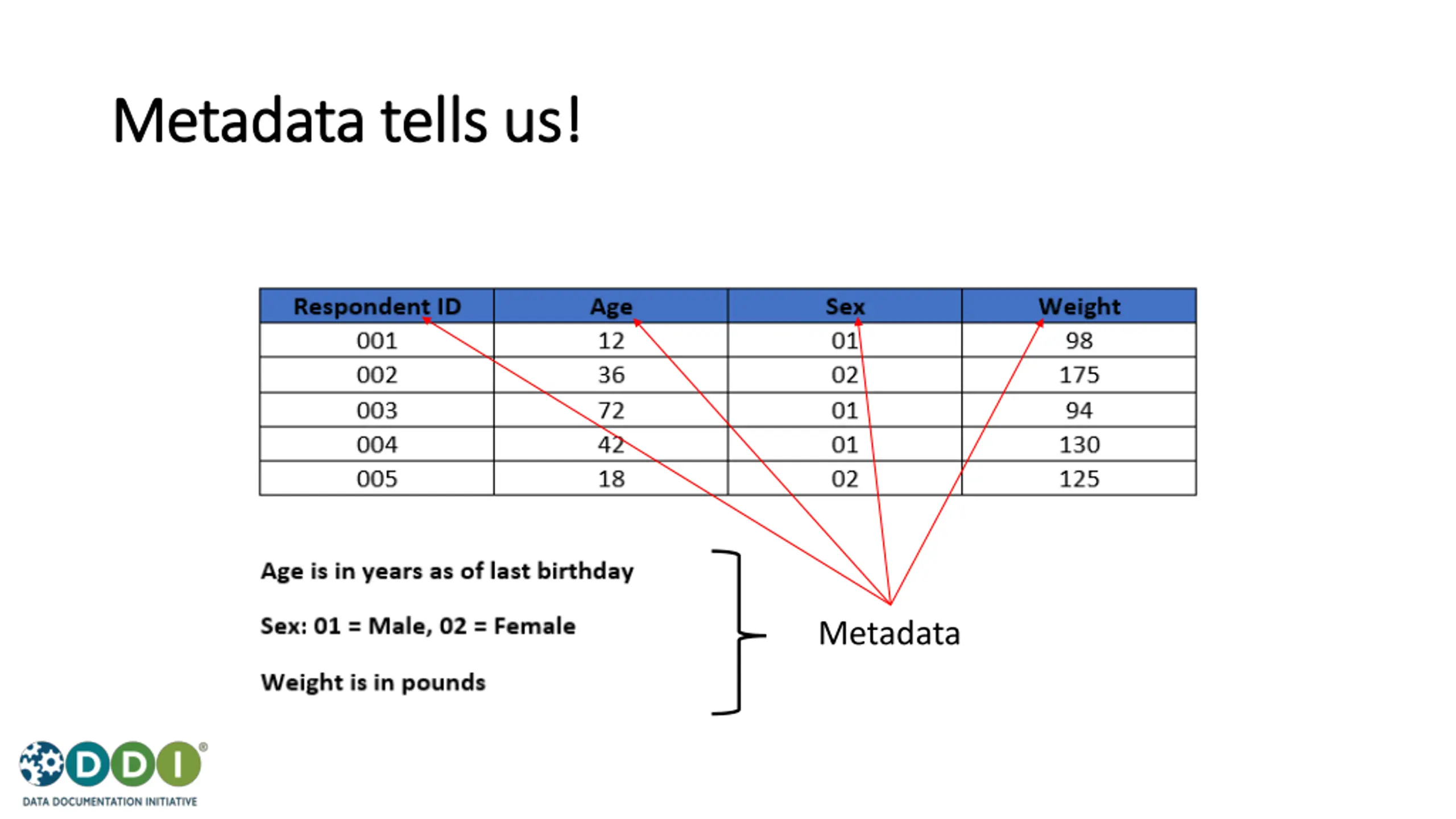 Metadata tells us!

| Respondent ID | Age | Sex | Weight |
|---|---|---|---|
| 001 | 12 | 01 | 98 |
| 002 | 36 | 02 | 175 |
| 003 | 72 | 01 | 94 |
| 004 | 42 | 01 | 130 |
| 005 | 18 | 02 | 125 |

Age is in years as of last birthday

Sex: 01 = Male, 02 = Female

Weight is in pounds

Metadata

DDI®
DATA DOCUMENTATION INITIATIVE